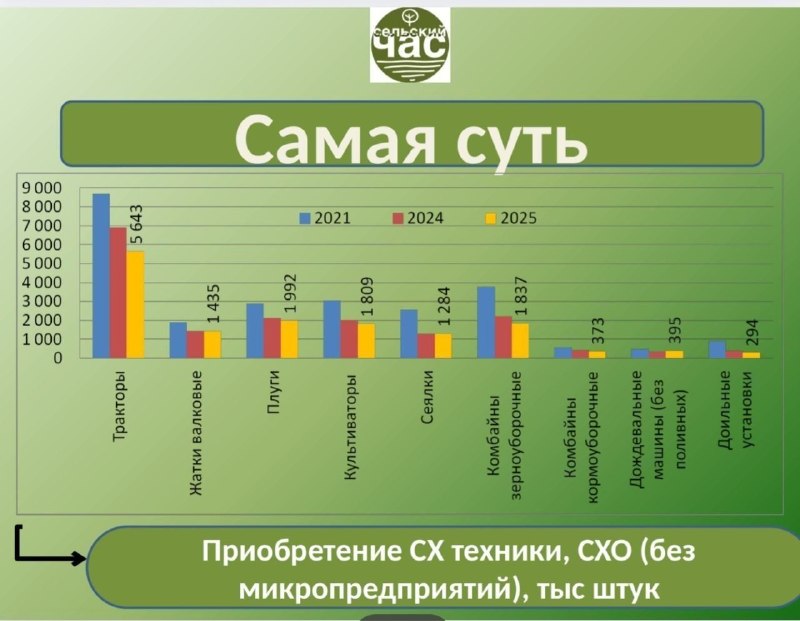 сельский час

Самая суть

9 000
8 000
7 000
6 000
5 000
4 000
3 000
2 000
1 000
0

2021 2024 2025

5 643
1 435
1 992
1 809
1 284
1 837
373
395
294

Тракторы
Жатки валковые
Плуги
Культиваторы
Сеялки
Комбайны зерноуборочные
Комбайны кормоуборочные
Дождевальные машины (без поливных)
Доильные установки

Приобретение СХ техники, СХО (без микропредприятий), тыс штук